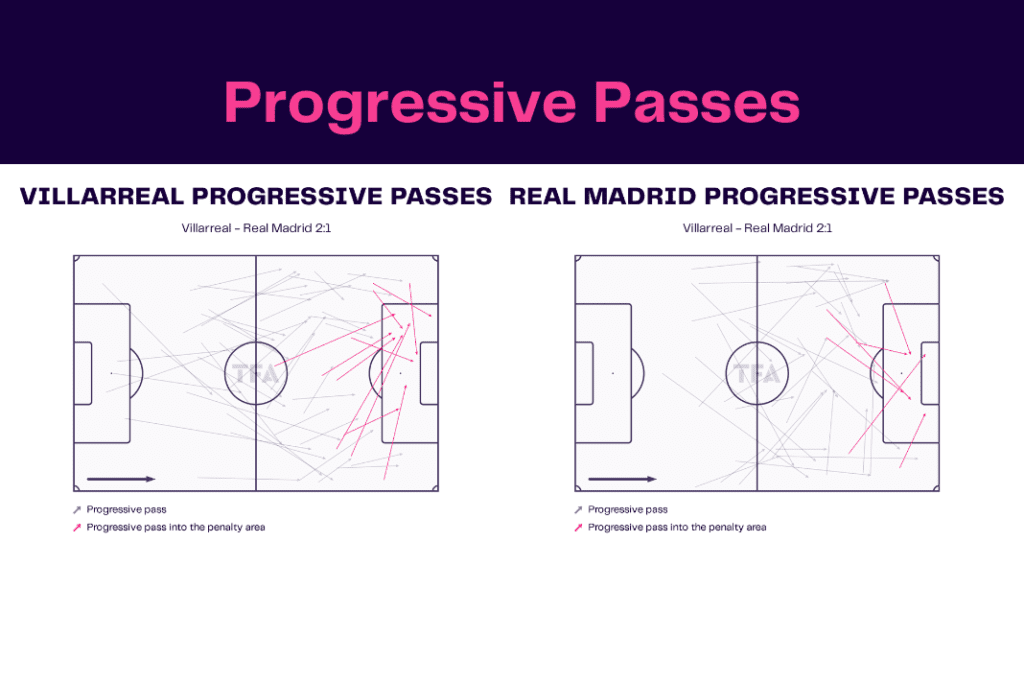 Progressive Passes

VILLARREAL PROGRESSIVE PASSES

Villarreal - Real Madrid 2:1

TFA

Progressive pass
Progressive pass into the penalty area

REAL MADRID PROGRESSIVE PASSES

Villarreal - Real Madrid 2:1

TFA

Progressive pass
Progressive pass into the penalty area